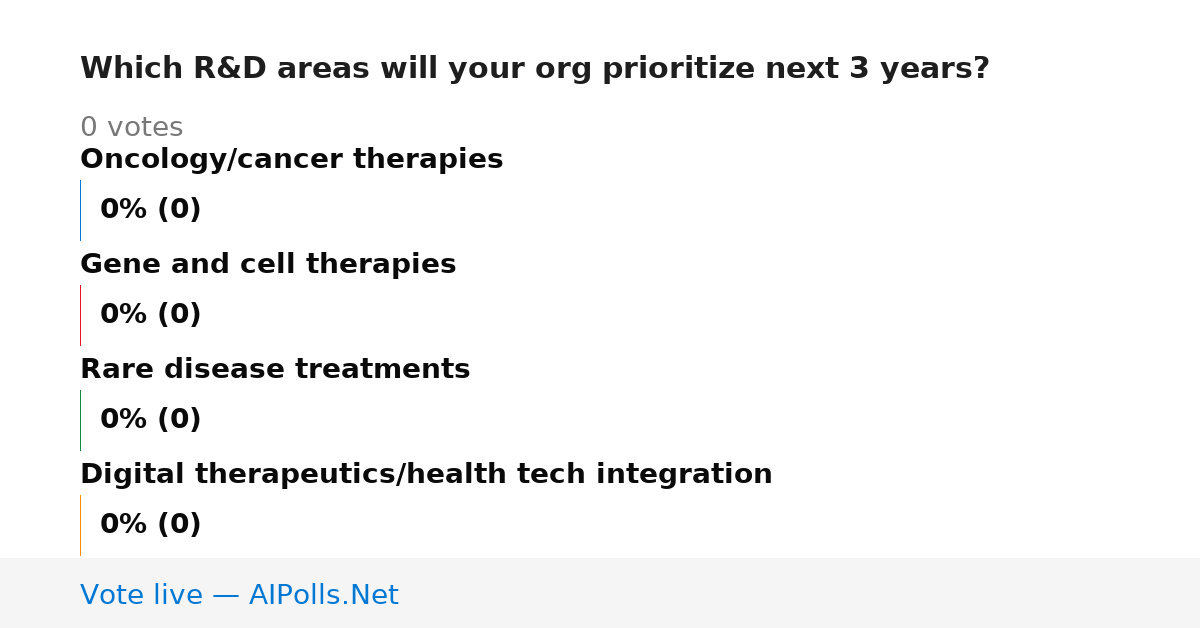 Which R&D areas will your org prioritize next 3 years?

0 votes

Oncology/cancer therapies

0% (0)

Gene and cell therapies

0% (0)

Rare disease treatments

0% (0)

Digital therapeutics/health tech integration

0% (0)

Vote live — AIPolls.Net